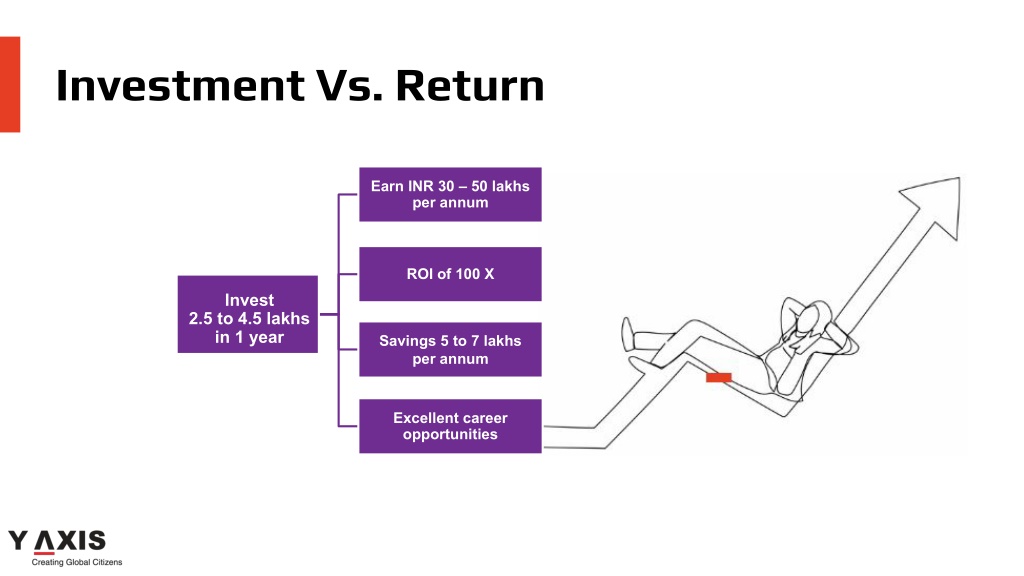 Investment Vs. Return

Invest
2.5 to 4.5 lakhs
in 1 year

Earn INR 30 – 50 lakhs
per annum

ROI of 100 X

Savings 5 to 7 lakhs
per annum

Excellent career
opportunities

Y AXIS
Creating Global Citizens